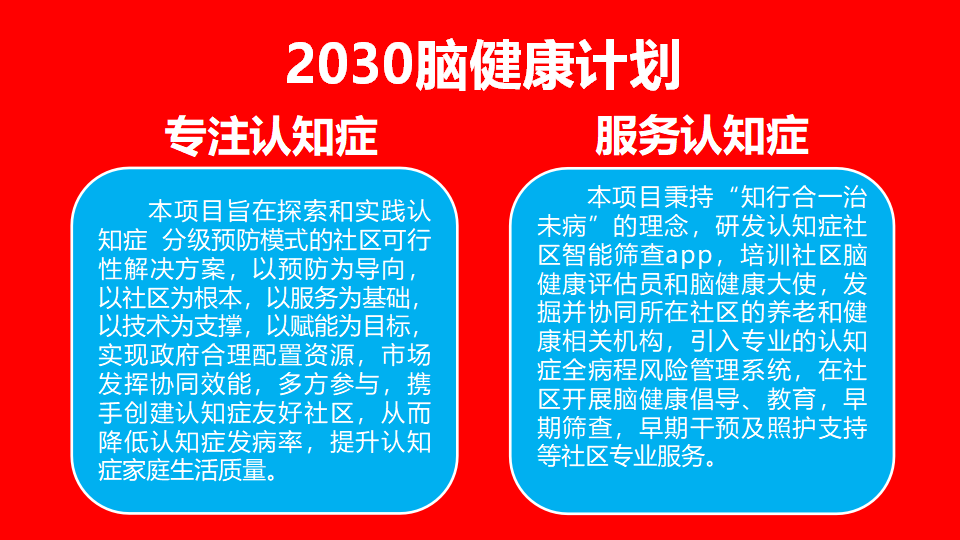 2030脑健康计划

专注认知症

本项目旨在探索和实践认知症 分级预防模式的社区可行性解决方案，以预防为导向，以社区为根本，以服务为基础，以技术为支撑，以赋能为目标，实现政府合理配置资源，市场发挥协同效能，多方参与，携手创建认知症友好社区，从而降低认知症发病率，提升认知症家庭生活质量。

服务认知症

本项目秉持“知行合一治未病”的理念，研发认知症社区智能筛查app，培训社区脑健康评估员和脑健康大使，发掘并协同所在社区的养老和健康相关机构，引入专业的认知症全病程风险管理系统，在社区开展脑健康倡导、教育，早期筛查，早期干预及照护支持等社区专业服务。